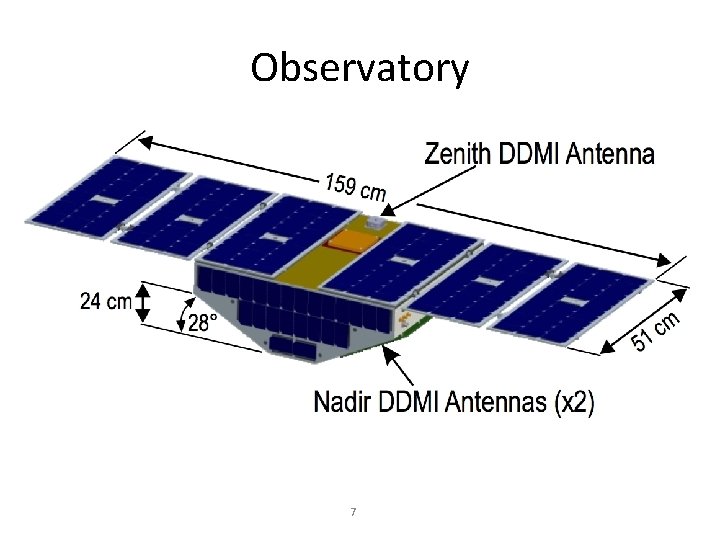 Observatory

Zenith DDMI Antenna

159 cm

24 cm

28°

51 cm

Nadir DDMI Antennas (x2)

7